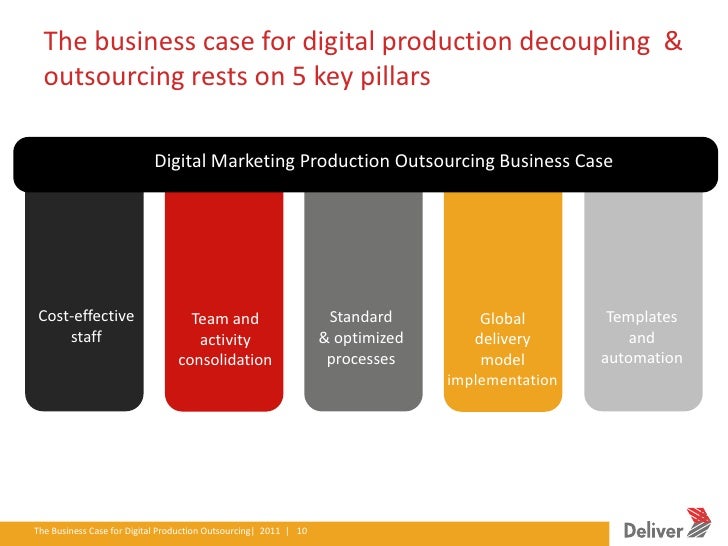 The business case for digital production decoupling & outsourcing rests on 5 key pillars

Digital Marketing Production Outsourcing Business Case

Cost-effective staff

Team and activity consolidation

Standard & optimized processes

Global delivery model implementation

Templates and automation

The Business Case for Digital Production Outsourcing| 2011 | 10

Deliver